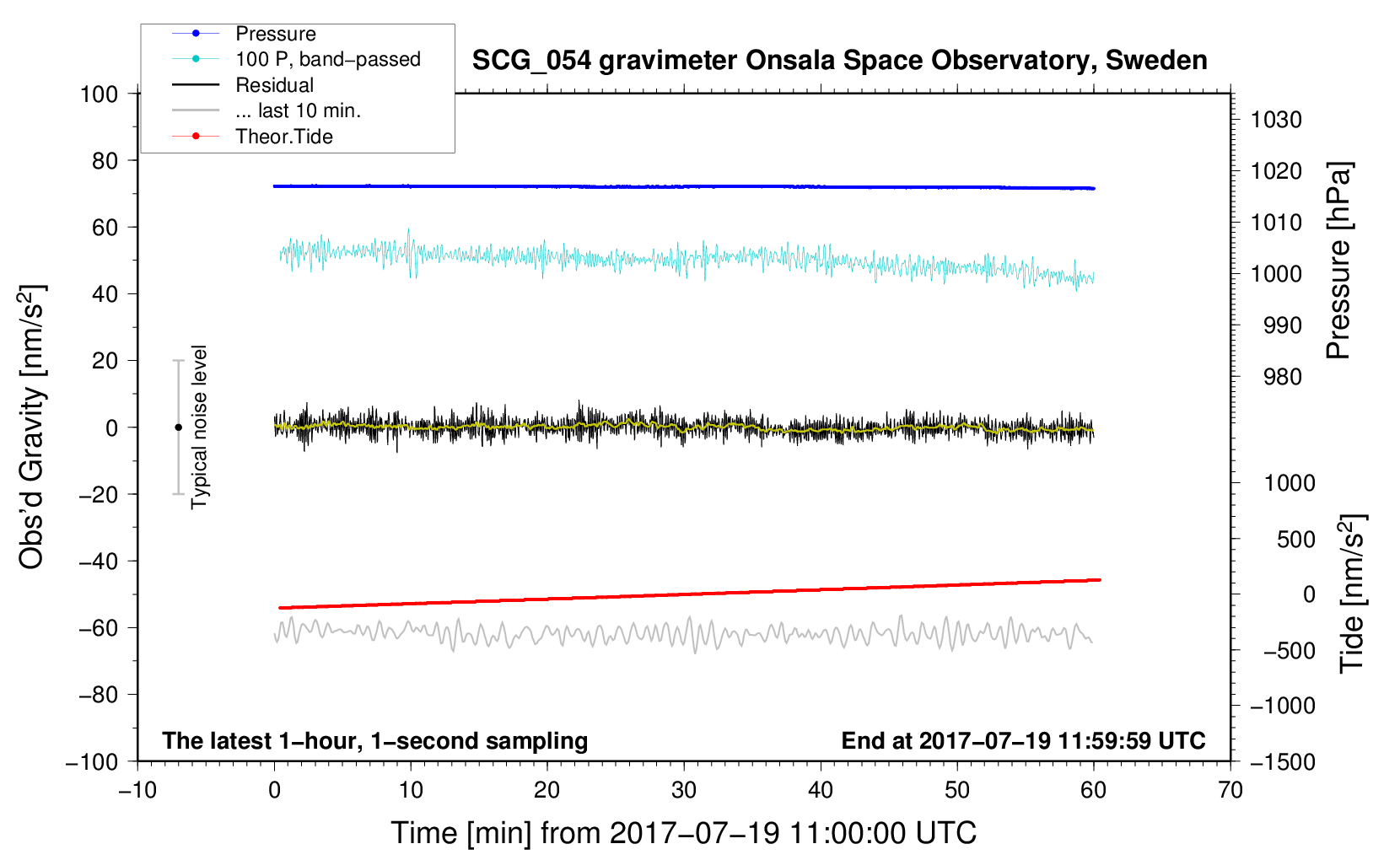 Pressure
100 P, band−passed
Residual
... last 10 min.
Theor.Tide

SCG_054 gravimeter Onsala Space Observatory, Sweden

100
80
60
40
20
0
−20
−40
−60
−80
−100

Obs'd Gravity [nm/s$^2$]

Typical noise level

1030
1020
1010
1000
990
980

Pressure [hPa]

1000
500
0
−500
−1000
−1500

Tide [nm/s$^2$]

The latest 1−hour, 1−second sampling

End at 2017−07−19 11:59:59 UTC

−10
0
10
20
30
40
50
60
70

Time [min] from 2017−07−19 11:00:00 UTC